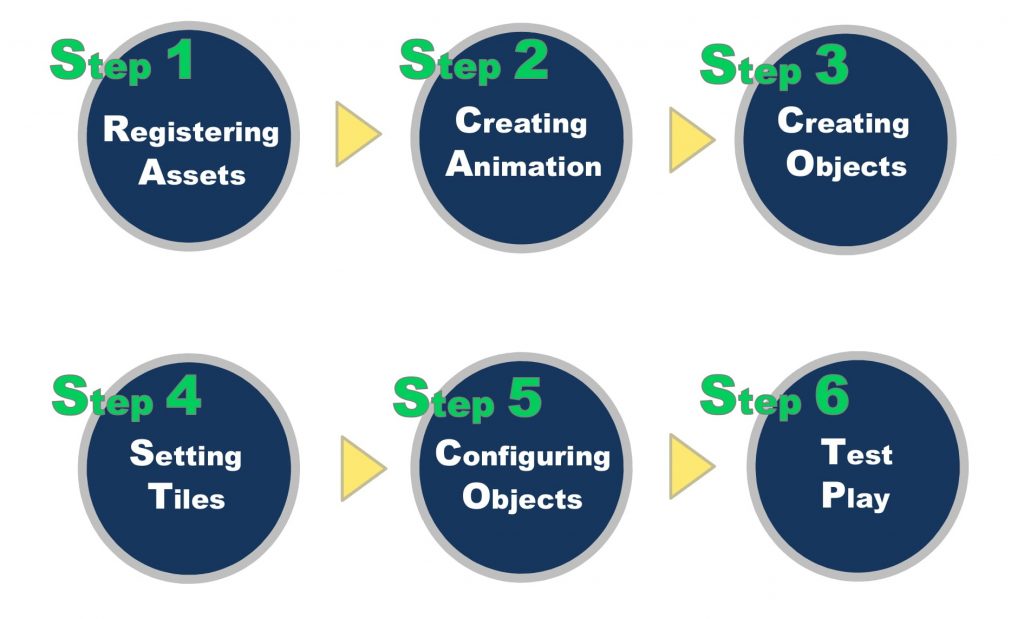 Step 1
Registering Assets

Step 2
Creating Animation

Step 3
Creating Objects

Step 4
Setting Tiles

Step 5
Configuring Objects

Step 6
Test Play